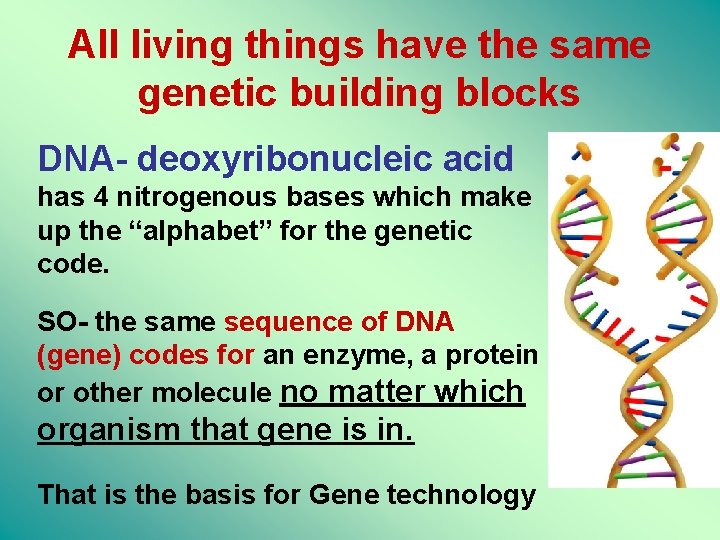 All living things have the same genetic building blocks

DNA- deoxyribonucleic acid
has 4 nitrogenous bases which make up the “alphabet” for the genetic code.

SO- the same sequence of DNA (gene) codes for an enzyme, a protein or other molecule no matter which organism that gene is in.

That is the basis for Gene technology